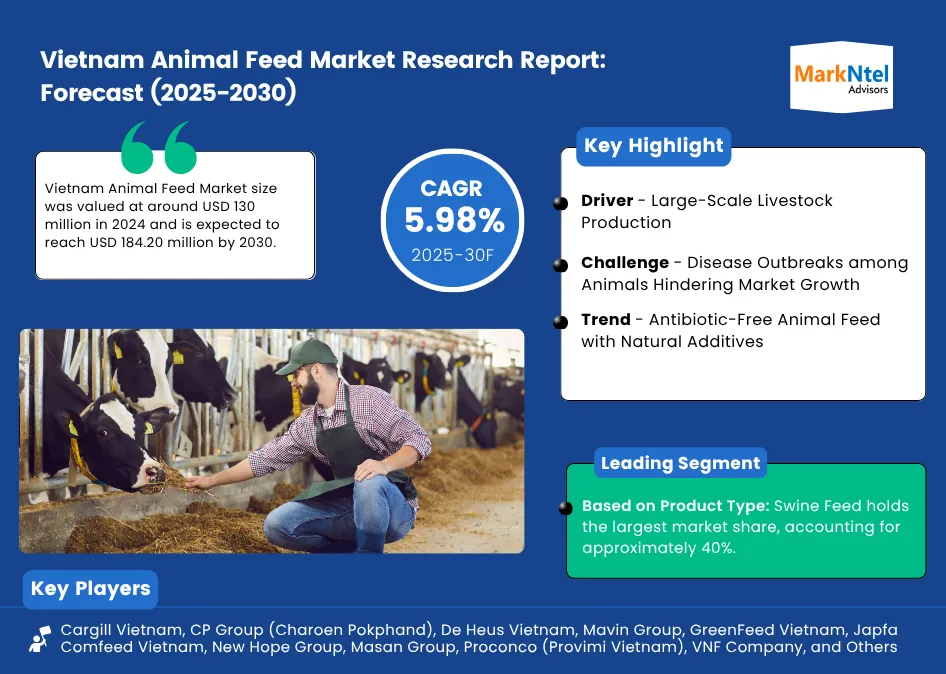 Vietnam Animal Feed Market Research Report: Forecast (2025-2030)

MarkNtel Advisors

Vietnam Animal Feed Market size was valued at around USD 130 million in 2024 and is expected to reach USD 184.20 million by 2030.

CAGR
5.98%
2025-30F

Key Highlight

Driver - Large-Scale Livestock Production

Challenge - Disease Outbreaks among Animals Hindering Market Growth

Trend - Antibiotic-Free Animal Feed with Natural Additives

Leading Segment

Based on Product Type: Swine Feed holds the largest market share, accounting for approximately 40%.

Key Players

Cargill Vietnam, CP Group (Charoen Pokphand), De Heus Vietnam, Mavin Group, GreenFeed Vietnam, Japfa Comfeed Vietnam, New Hope Group, Masan Group, Proconco (Provimi Vietnam), VNF Company, and Others